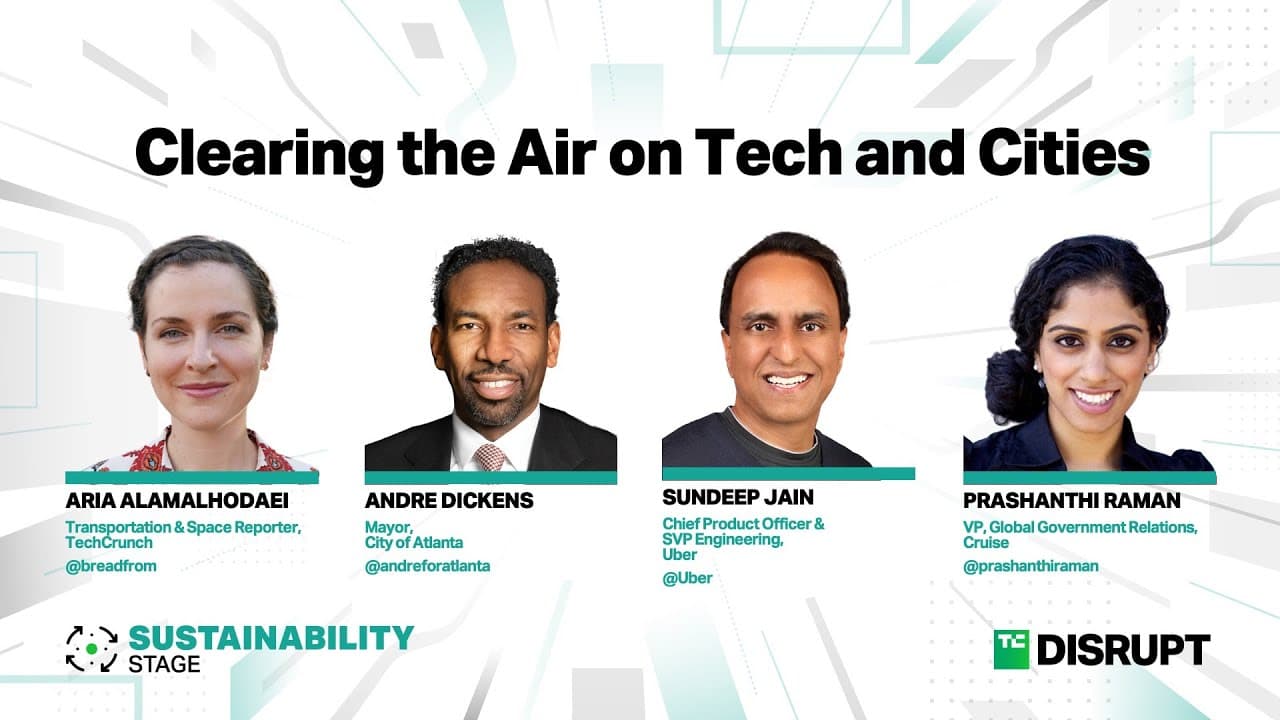 Clearing the Air on Tech and Cities

ARIA ALAMALHODAEI
Transportation & Space Reporter, TechCrunch
@breadfrom

ANDRE DICKENS
Mayor, City of Atlanta
@andreforatlanta

SUNDEEP JAIN
Chief Product Officer & SVP Engineering, Uber
@Uber

PRASHANTHI RAMAN
VP, Global Government Relations, Cruise
@prashanthiraman

SUSTAINABILITY STAGE

TC DISRUPT